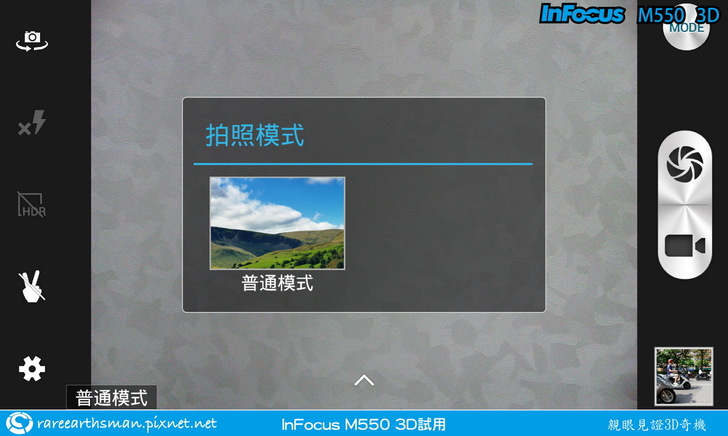 InFocus M550 3D

MODE

HDR

拍照模式

普通模式

普通模式

rareearthsman.pixnet.net

InFocus M550 3D試用

親眼見證3D奇機